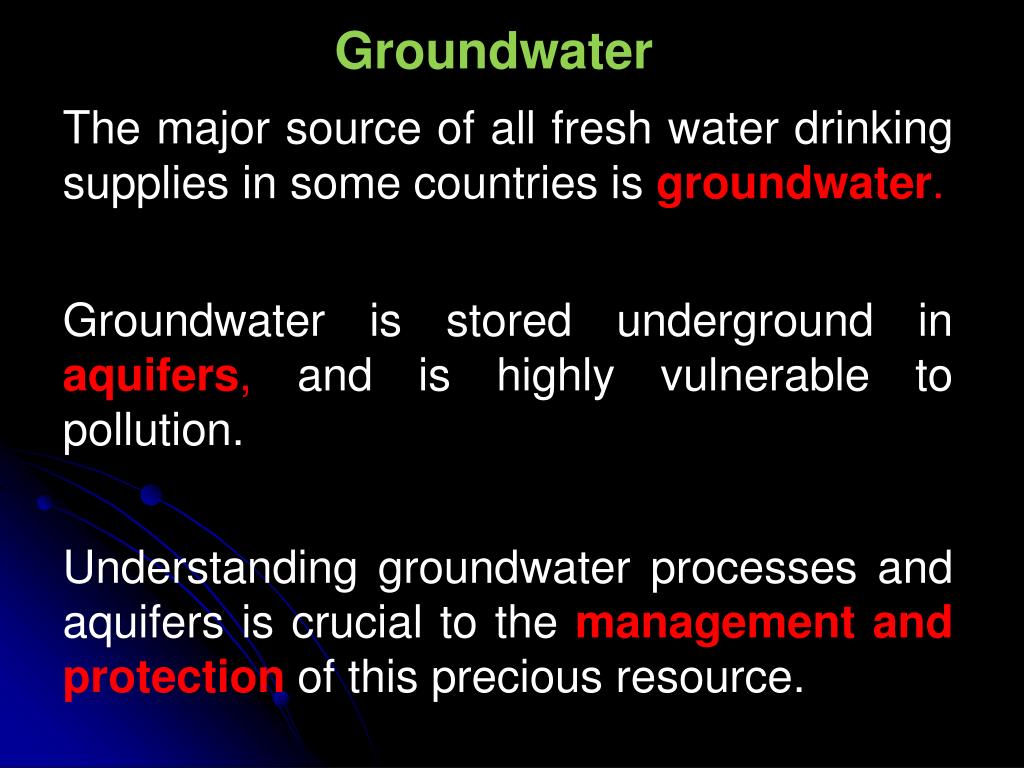 Groundwater

The major source of all fresh water drinking supplies in some countries is groundwater.

Groundwater is stored underground in aquifers, and is highly vulnerable to pollution.

Understanding groundwater processes and aquifers is crucial to the management and protection of this precious resource.